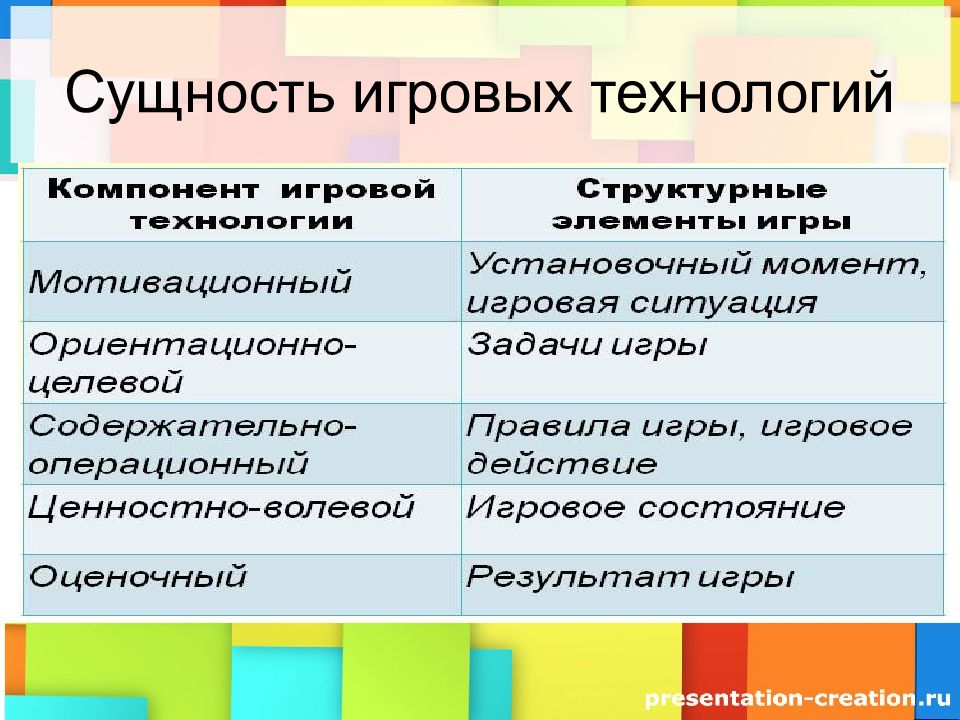 Сущность игровых технологий

| Компонент игровой технологии | Структурные элементы игры |
|---|---|
| Мотивационный | Установочный момент, игровая ситуация |
| Ориентационно-целевой | Задачи игры |
| Содержательно-операционный | Правила игры, игровое действие |
| Ценностно-волевой | Игровое состояние |
| Оценочный | Результат игры |

presentation-creation.ru